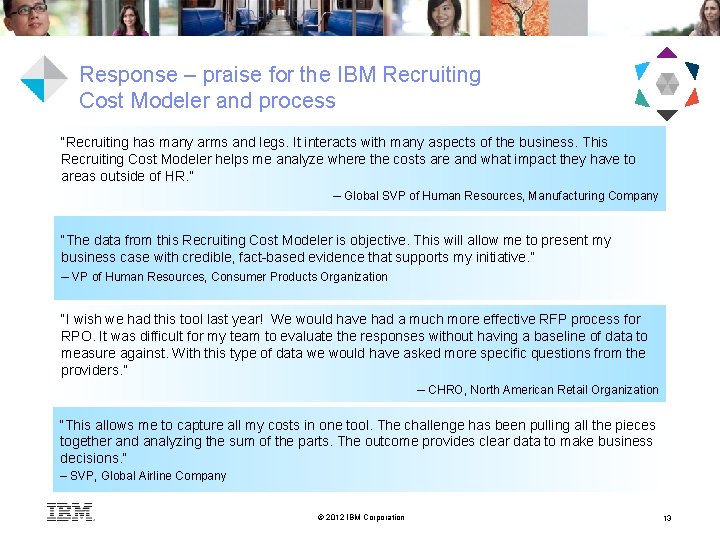 Response – praise for the IBM Recruiting Cost Modeler and process

"Recruiting has many arms and legs. It interacts with many aspects of the business. This Recruiting Cost Modeler helps me analyze where the costs are and what impact they have to areas outside of HR."

– Global SVP of Human Resources, Manufacturing Company

"The data from this Recruiting Cost Modeler is objective. This will allow me to present my business case with credible, fact-based evidence that supports my initiative."

– VP of Human Resources, Consumer Products Organization

"I wish we had this tool last year! We would have had a much more effective RFP process for RPO. It was difficult for my team to evaluate the responses without having a baseline of data to measure against. With this type of data we would have asked more specific questions from the providers."

– CHRO, North American Retail Organization

"This allows me to capture all my costs in one tool. The challenge has been pulling all the pieces together and analyzing the sum of the parts. The outcome provides clear data to make business decisions."

– SVP, Global Airline Company

IBM

© 2012 IBM Corporation

13